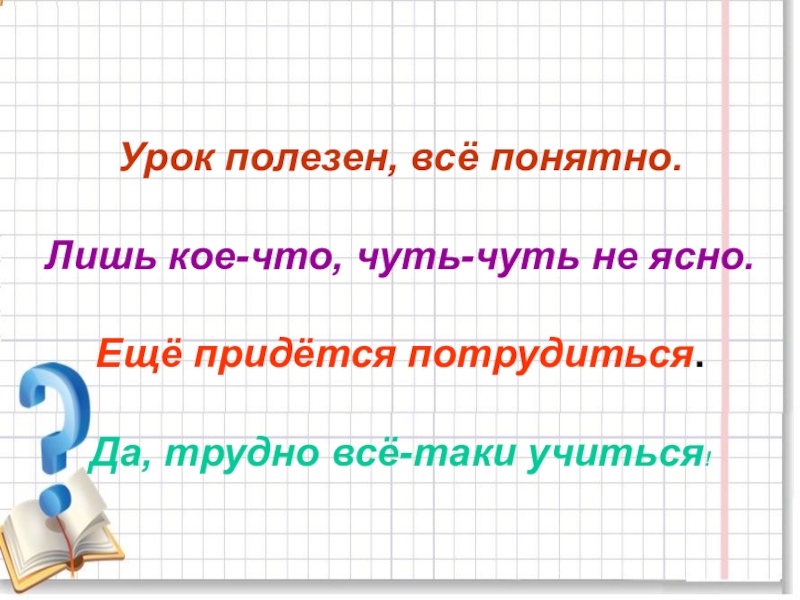 Урок полезен, всё понятно.

Лишь кое-что, чуть-чуть не ясно.

Ещё придётся потрудиться.

Да, трудно всё-таки учиться!